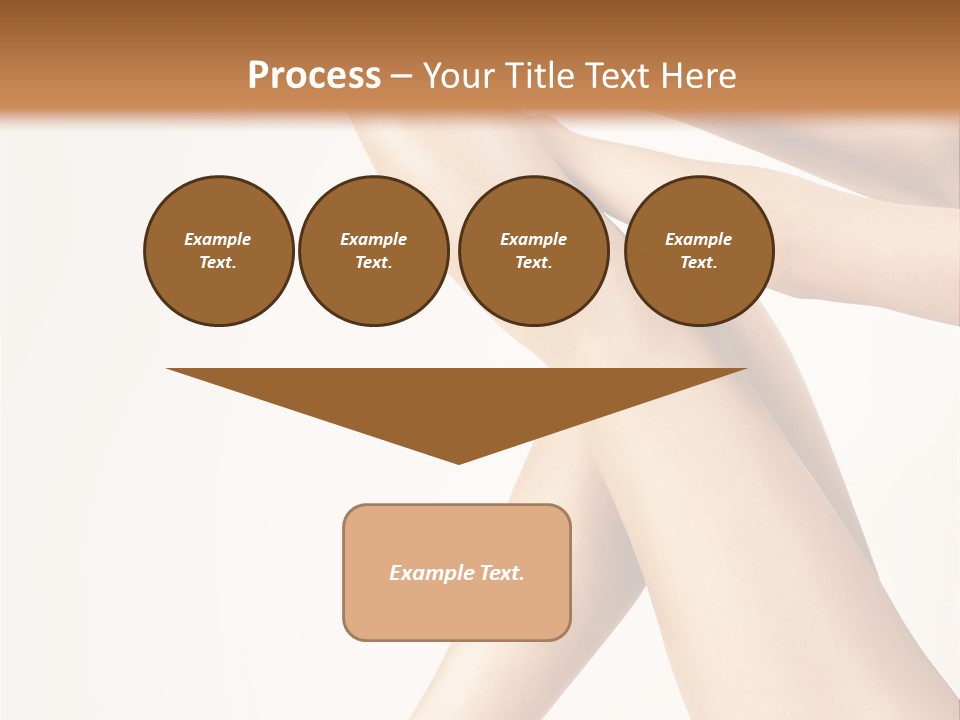 Process – Your Title Text Here

Example Text.

Example Text.

Example Text.

Example Text.

Example Text.